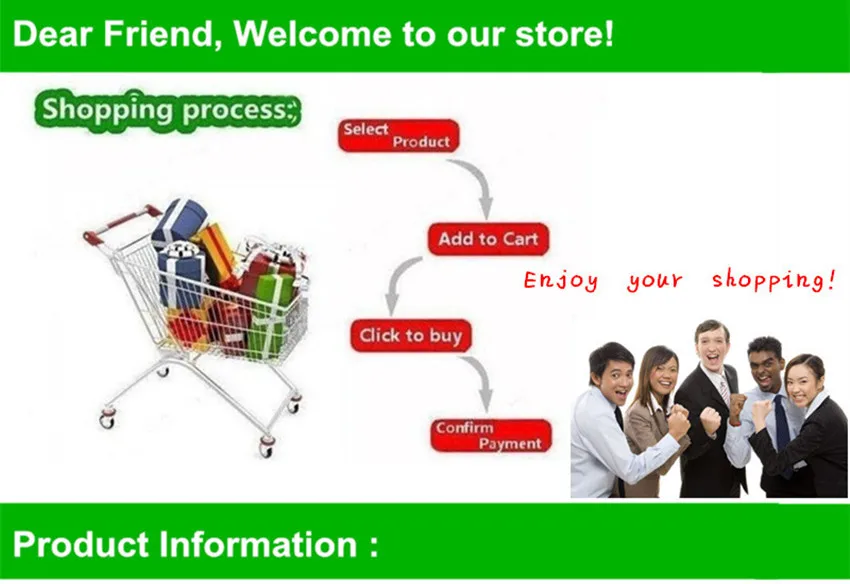 Dear Friend, Welcome to our store!

Shopping process:

Select Product

Add to Cart

Click to buy

Confirm Payment

Enjoy your shopping!

Product Information :